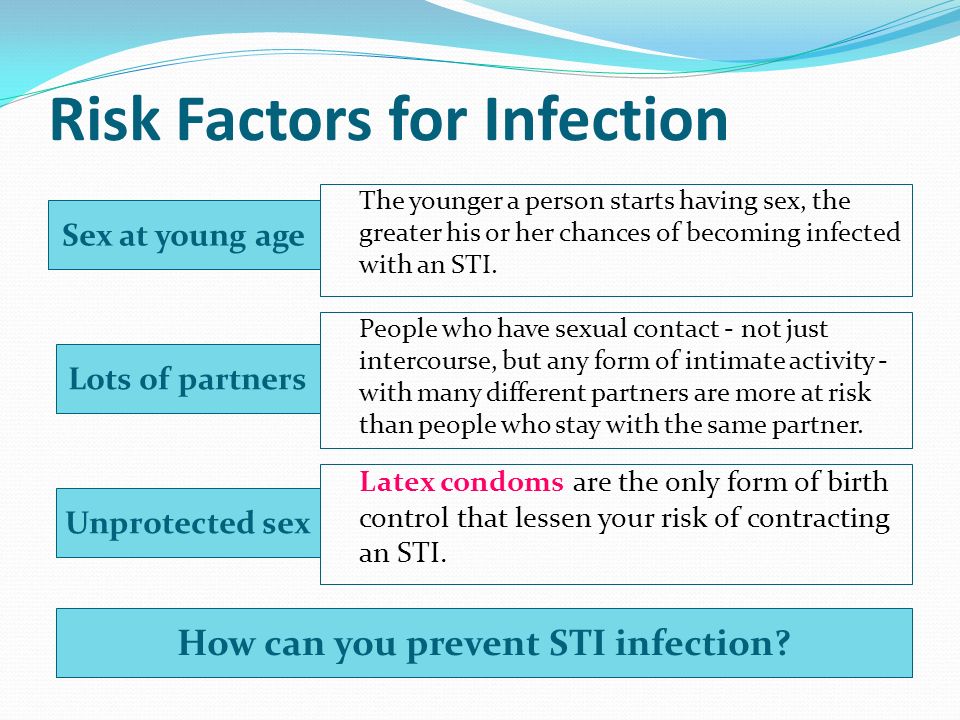 Risk Factors for Infection

Sex at young age

The younger a person starts having sex, the greater his or her chances of becoming infected with an STI.

Lots of partners

People who have sexual contact - not just intercourse, but any form of intimate activity - with many different partners are more at risk than people who stay with the same partner.

Unprotected sex

Latex condoms are the only form of birth control that lessen your risk of contracting an STI.

How can you prevent STI infection?